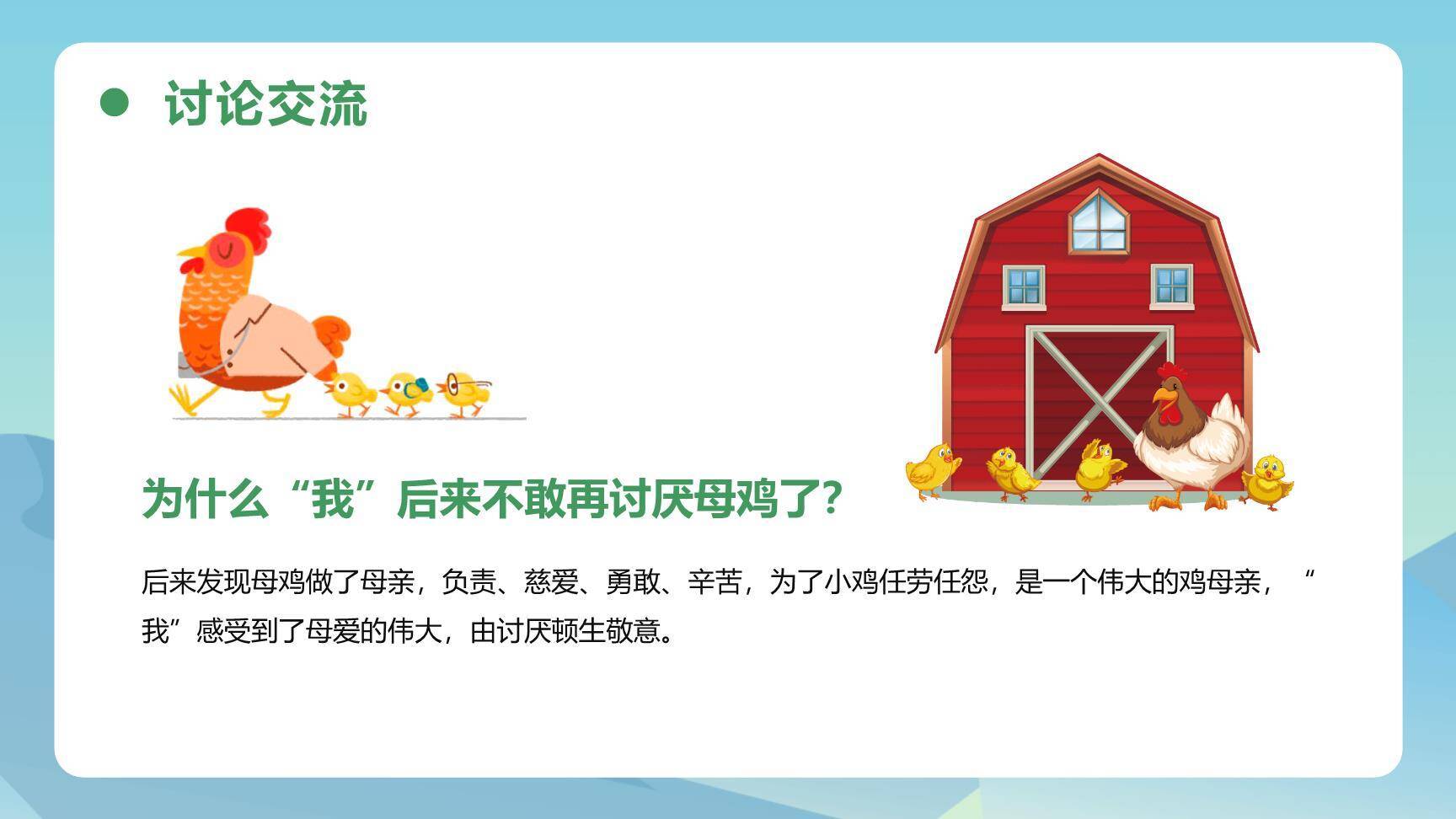 讨论交流

为什么“我”后来不敢再讨厌母鸡了?

后来发现母鸡做了母亲，负责、慈爱、勇敢、辛苦，为了小鸡任劳任怨，是一个伟大的鸡母亲，“我”感受到了母爱的伟大，由讨厌顿生敬意。